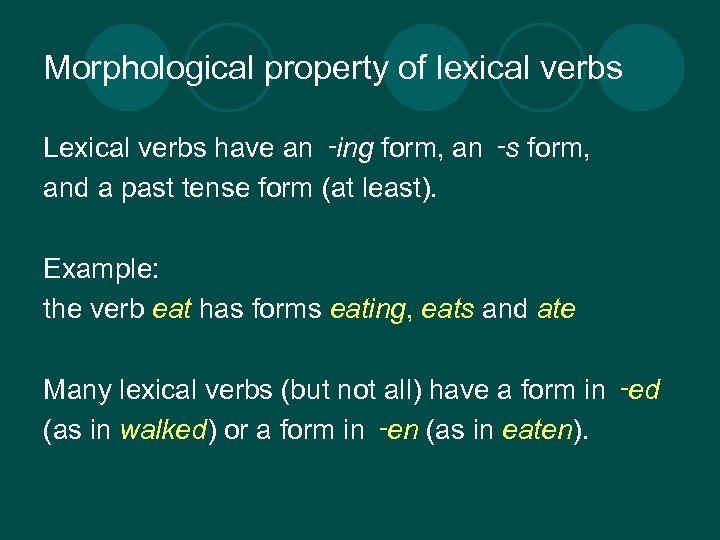 Morphological property of lexical verbs

Lexical verbs have an -ing form, an -s form, and a past tense form (at least).

Example:
the verb eat has forms eating, eats and ate

Many lexical verbs (but not all) have a form in -ed (as in walked) or a form in -en (as in eaten).